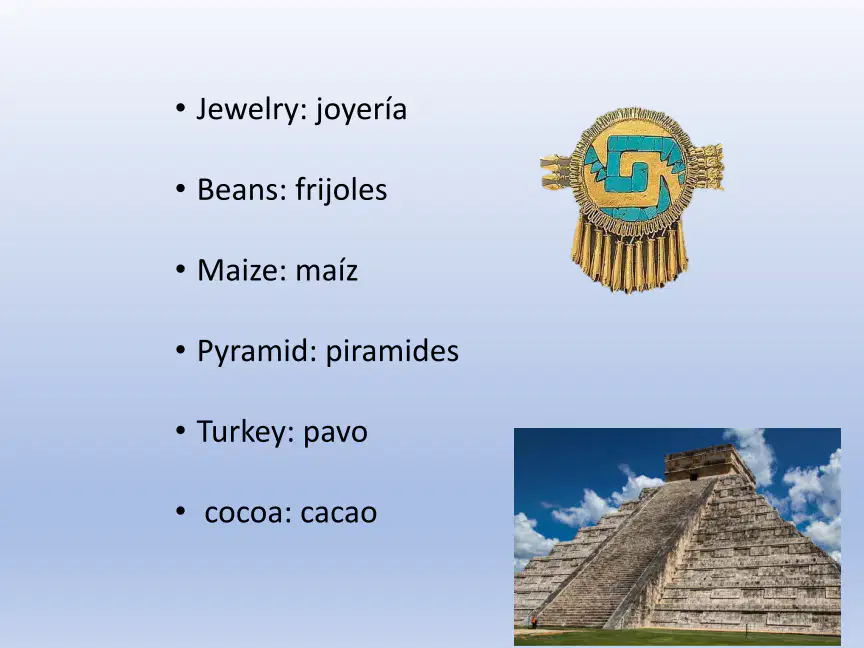 • Jewelry: joyería

• Beans: frijoles

• Maize: maíz

• Pyramid: piramides

• Turkey: pavo

• cocoa: cacao